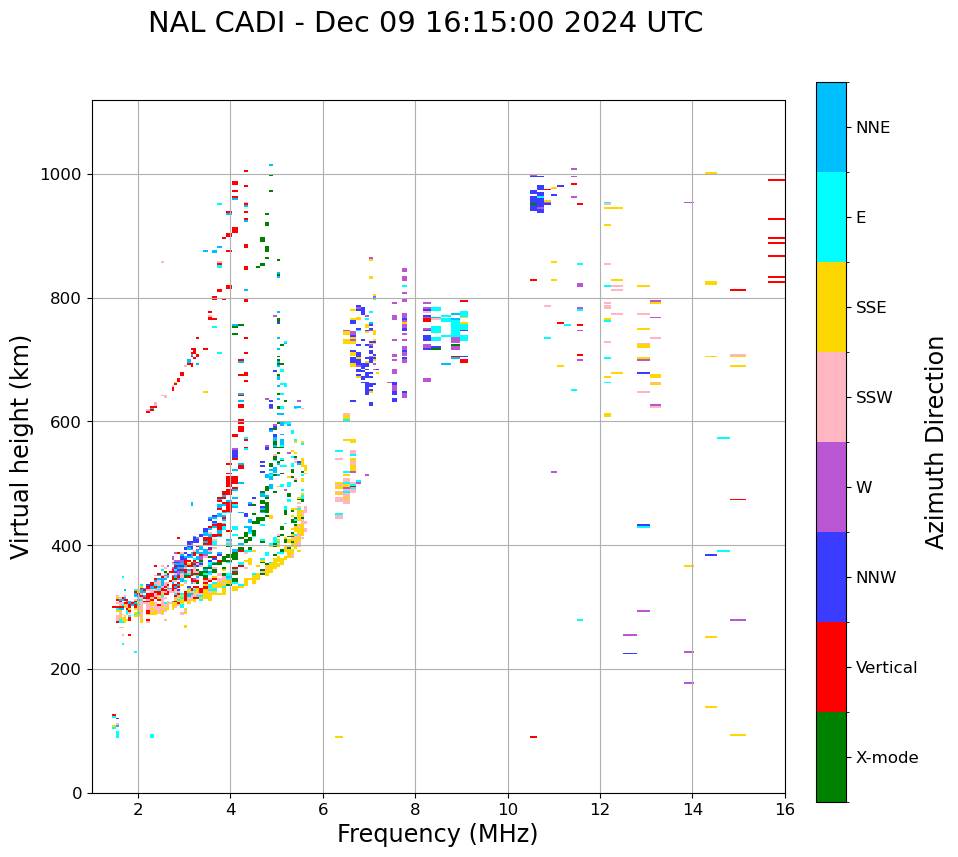 NAL CADI - Dec 09 16:15:00 2024 UTC

Virtual height (km)

1000
800
600
400
200
0

2
4
6
8
10
12
14
16

Frequency (MHz)

NNE
E
SSE
SSW
W
NNW
Vertical
X-mode

Azimuth Direction